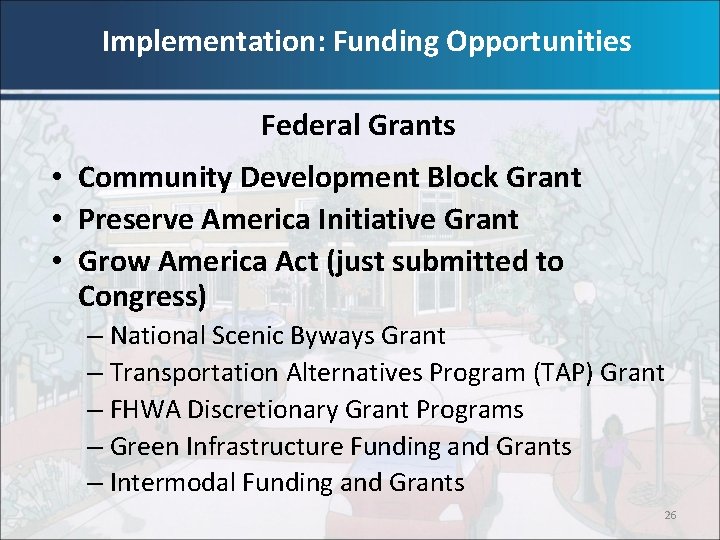 Implementation: Funding Opportunities

Federal Grants

• Community Development Block Grant
• Preserve America Initiative Grant
• Grow America Act (just submitted to Congress)
– National Scenic Byways Grant
– Transportation Alternatives Program (TAP) Grant
– FHWA Discretionary Grant Programs
– Green Infrastructure Funding and Grants
– Intermodal Funding and Grants

26